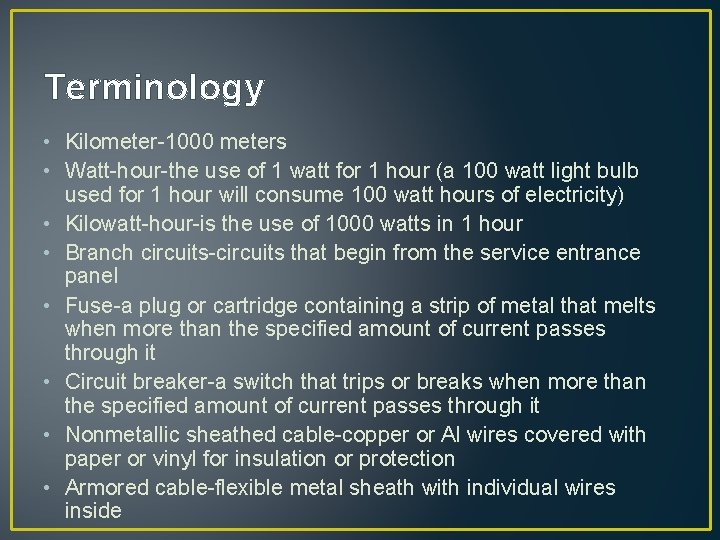 Terminology

• Kilometer-1000 meters
• Watt-hour-the use of 1 watt for 1 hour (a 100 watt light bulb used for 1 hour will consume 100 watt hours of electricity)
• Kilowatt-hour-is the use of 1000 watts in 1 hour
• Branch circuits-circuits that begin from the service entrance panel
• Fuse-a plug or cartridge containing a strip of metal that melts when more than the specified amount of current passes through it
• Circuit breaker-a switch that trips or breaks when more than the specified amount of current passes through it
• Nonmetallic sheathed cable-copper or Al wires covered with paper or vinyl for insulation or protection
• Armored cable-flexible metal sheath with individual wires inside